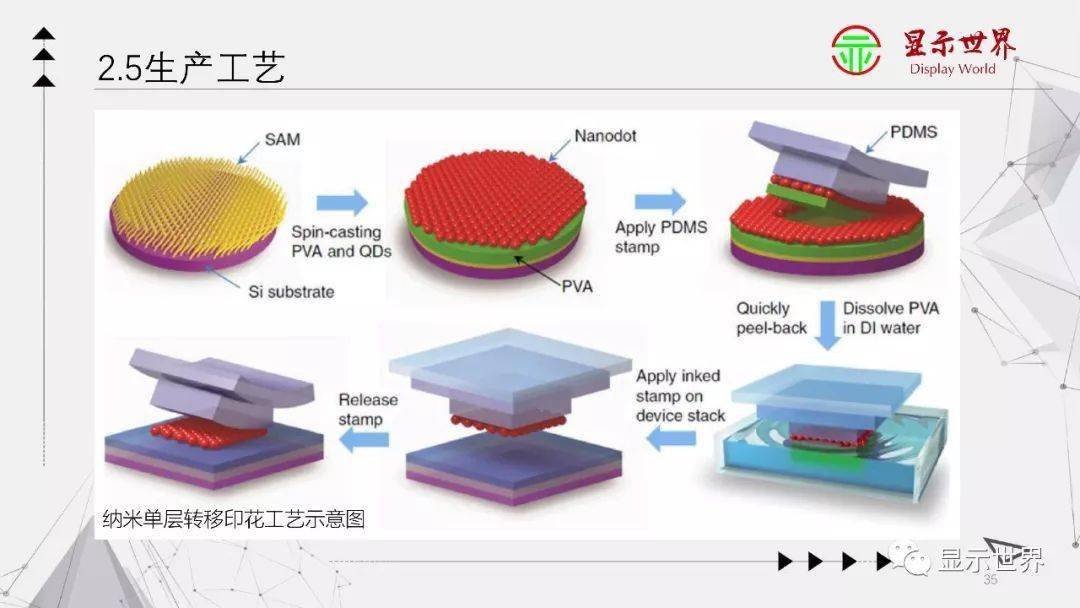 2.5生产工艺

显示世界
Display World

SAM

Si substrate

Spin-casting PVA and QDs

Nanodot

PVA

Apply PDMS stamp

PDMS

Quickly peel-back

Dissolve PVA in DI water

Apply inked stamp on device stack

Release stamp

纳米单层转移印花工艺示意图

显示世界

35